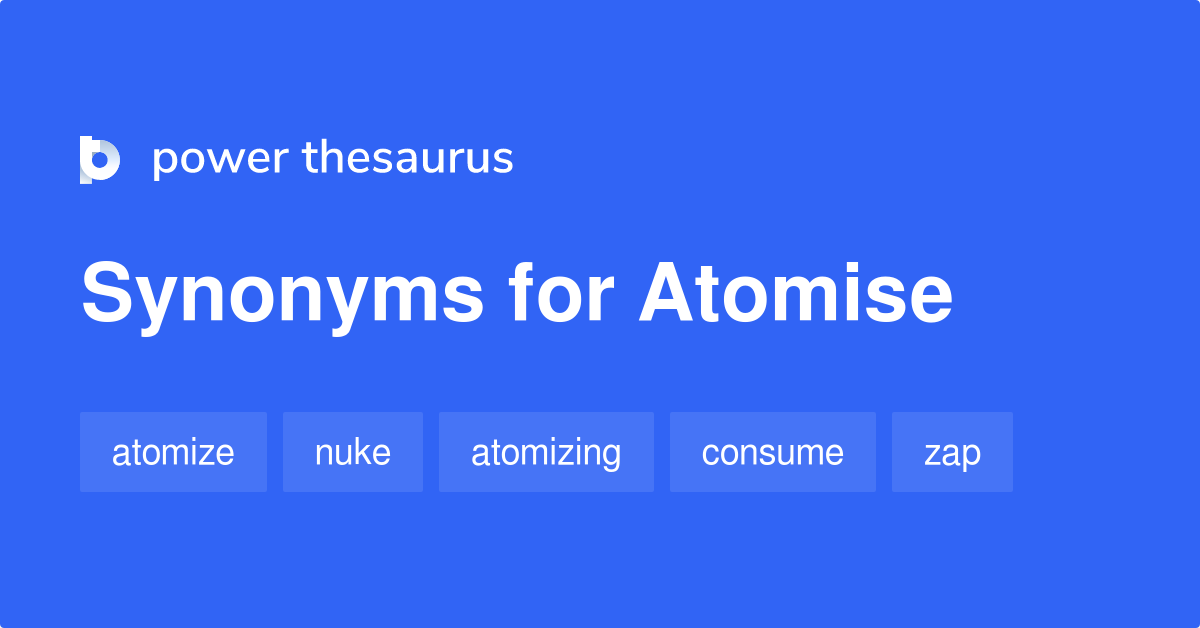 power thesaurus

Synonyms for Atomise

atomize nuke atomizing consume zap